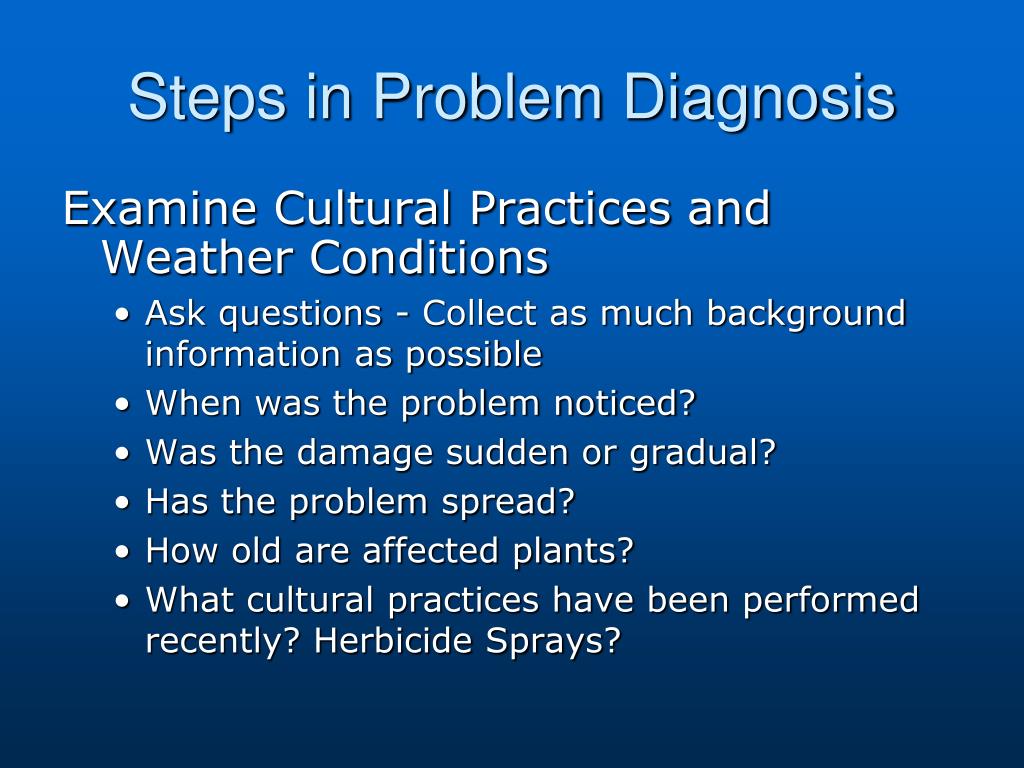 Steps in Problem Diagnosis

Examine Cultural Practices and Weather Conditions

• Ask questions - Collect as much background information as possible
• When was the problem noticed?
• Was the damage sudden or gradual?
• Has the problem spread?
• How old are affected plants?
• What cultural practices have been performed recently? Herbicide Sprays?